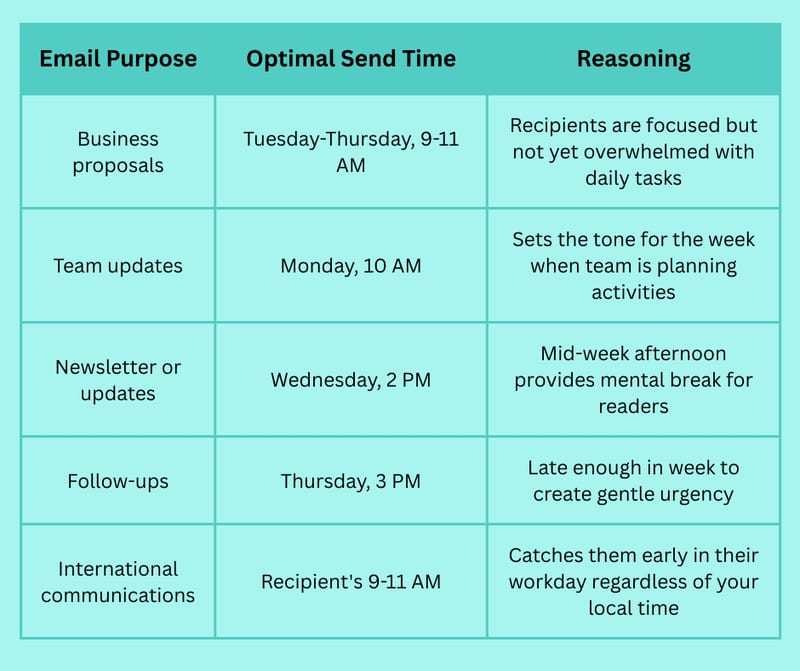 | Email Purpose | Optimal Send Time | Reasoning |
|---|---|---|
| Business proposals | Tuesday-Thursday, 9-11 AM | Recipients are focused but not yet overwhelmed with daily tasks |
| Team updates | Monday, 10 AM | Sets the tone for the week when team is planning activities |
| Newsletter or updates | Wednesday, 2 PM | Mid-week afternoon provides mental break for readers |
| Follow-ups | Thursday, 3 PM | Late enough in week to create gentle urgency |
| International communications | Recipient's 9-11 AM | Catches them early in their workday regardless of your local time |